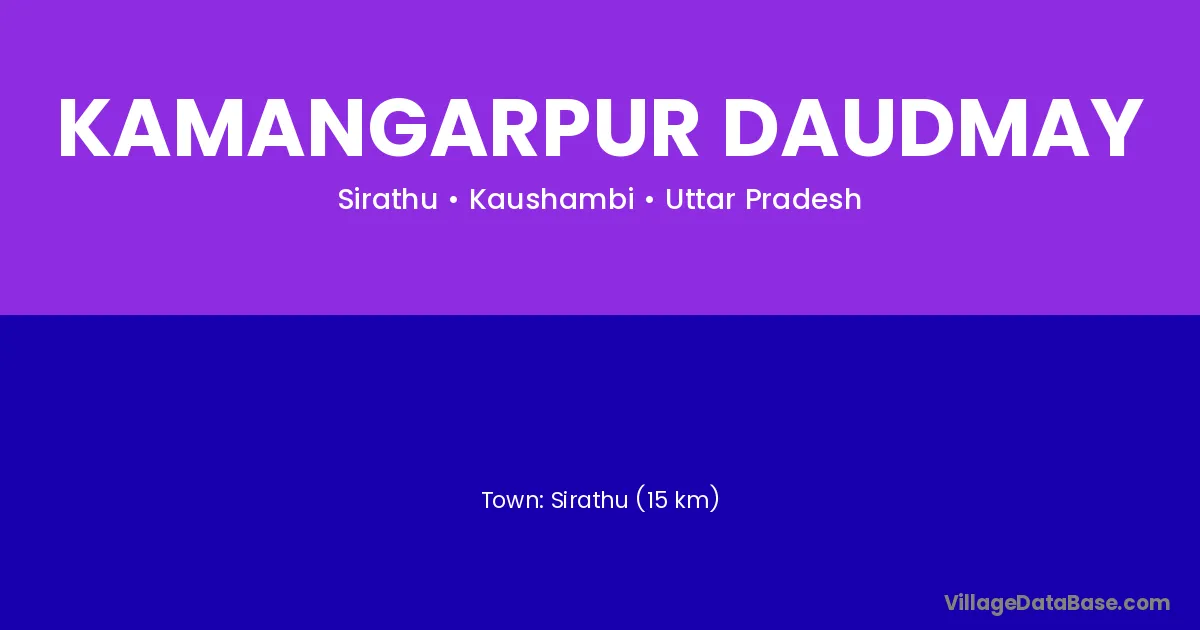 KAMANGARPUR DAUDMAY

Sirathu • Kaushambi • Uttar Pradesh

Town: Sirathu (15 km)

VillageDataBase.com